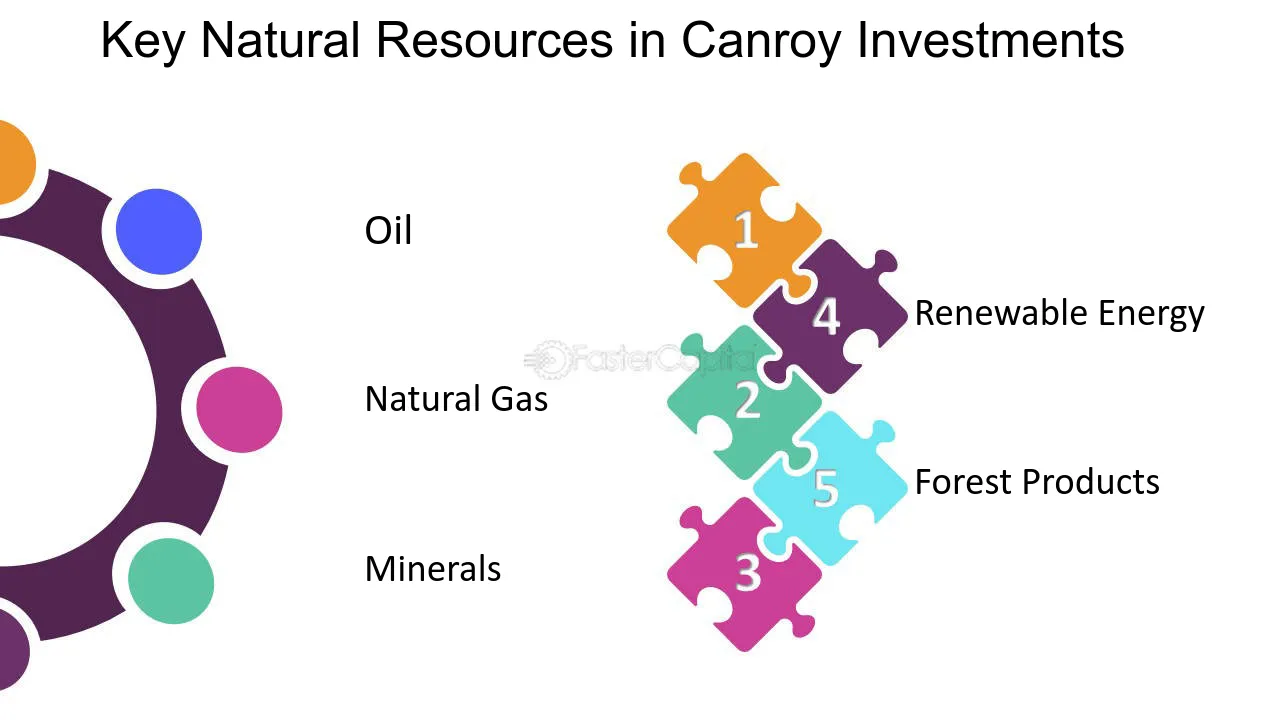 Key Natural Resources in Canroy Investments

Oil

1

4

Renewable Energy

FasterCapital

Natural Gas

2

5

Forest Products

Minerals

3